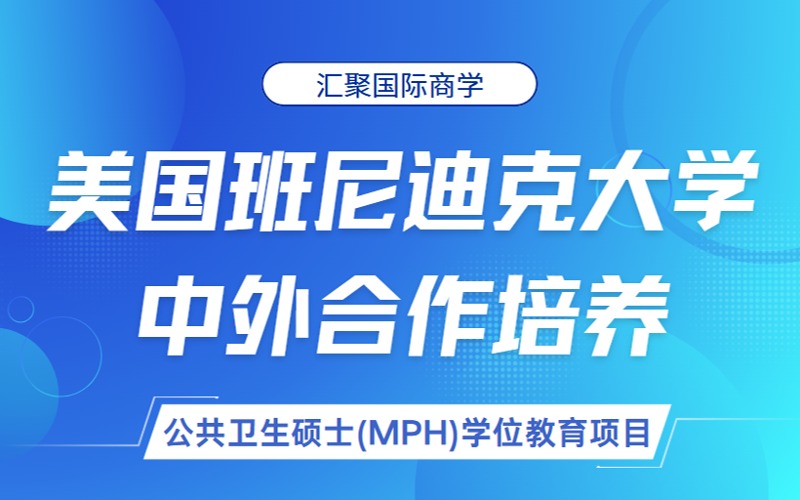 汇聚国际商学

美国班尼迪克大学
中外合作培养

公共卫生硕士(MPH)学位教育项目